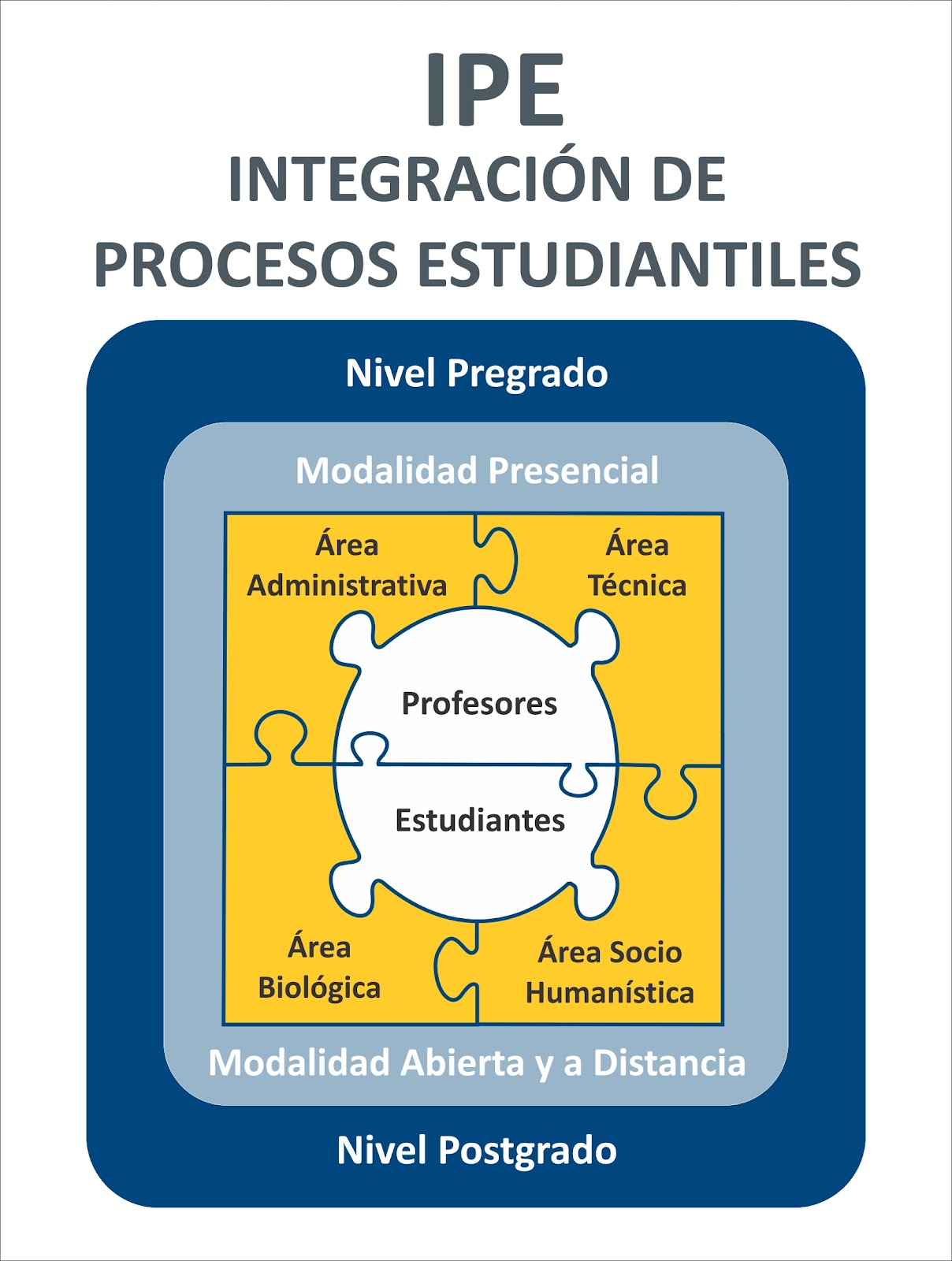 IPE
INTEGRACIÓN DE
PROCESOS ESTUDIANTILES

Nivel Pregrado

Modalidad Presencial

Área Administrativa

Área Técnica

Profesores

Estudiantes

Área Biológica

Área Socio Humanística

Modalidad Abierta y a Distancia

Nivel Postgrado